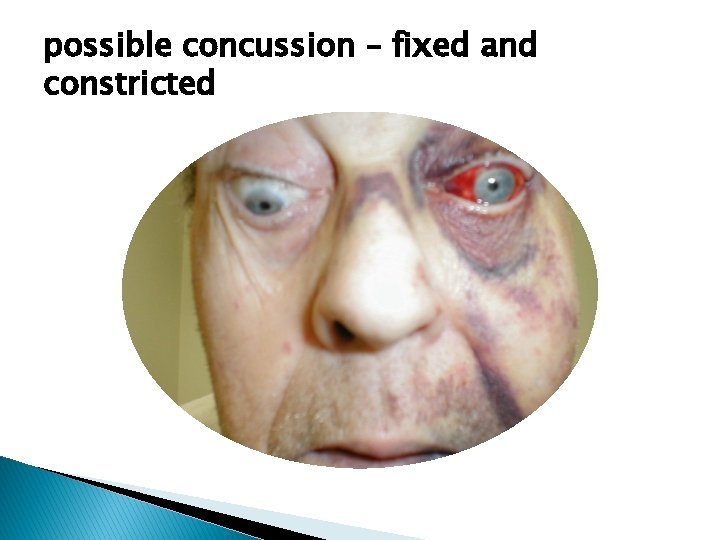 possible concussion – fixed and constricted